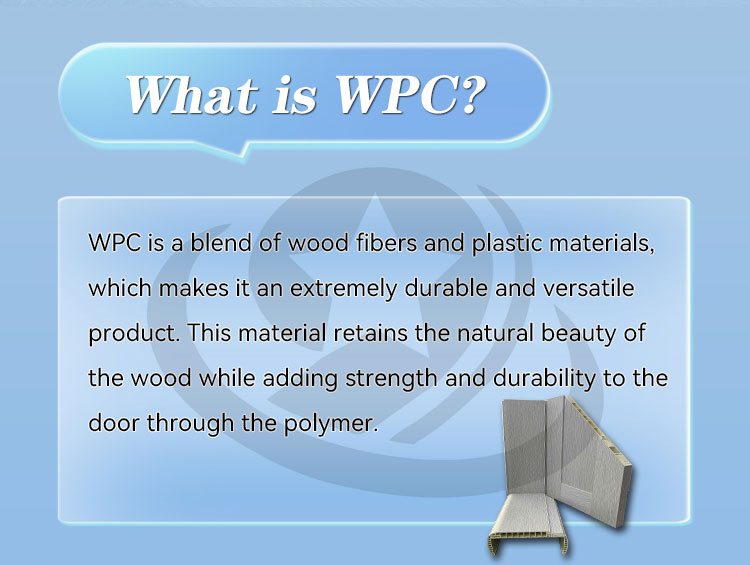 What is WPC?

WPC is a blend of wood fibers and plastic materials, which makes it an extremely durable and versatile product. This material retains the natural beauty of the wood while adding strength and durability to the door through the polymer.